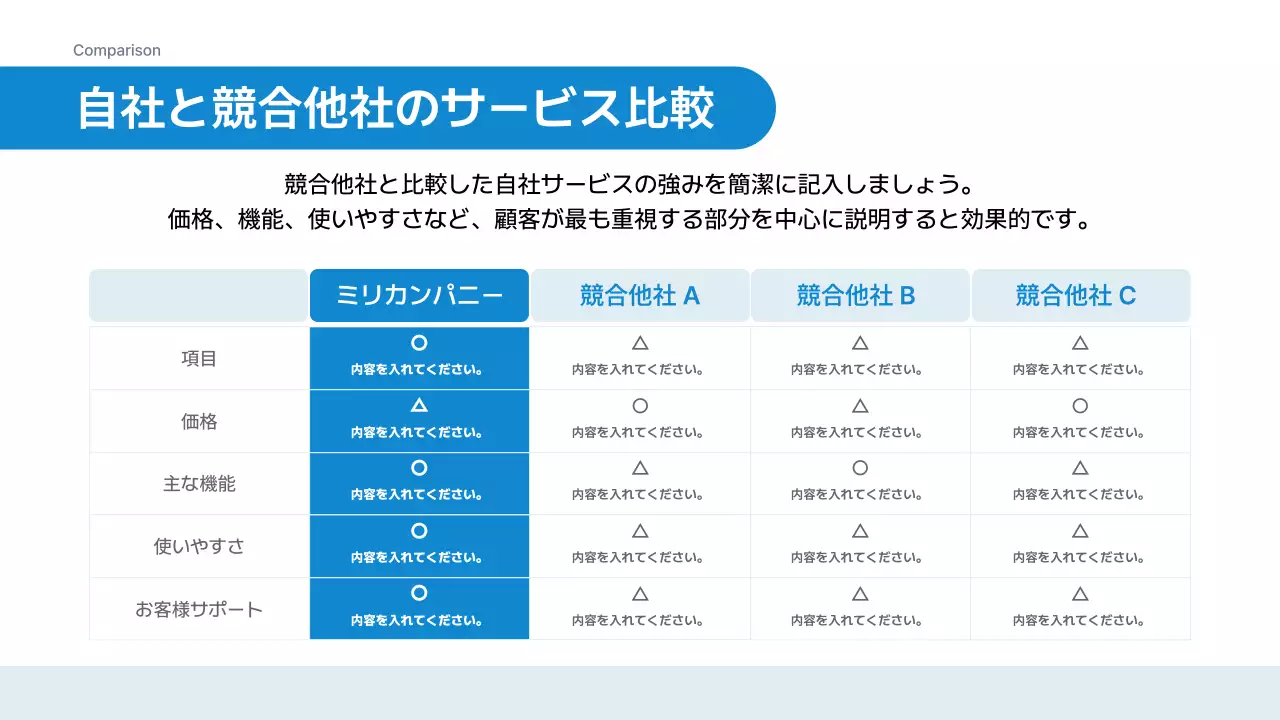 Comparison

自社と競合他社のサービス比較

競合他社と比較した自社サービスの強みを簡潔に記入しましょう。
価格、機能、使いやすさなど、顧客が最も重視する部分を中心に説明すると効果的です。

| | ミリカンパニー | 競合他社 A | 競合他社 B | 競合他社 C |
|---|---|---|---|---|
| 項目 | ○ 内容を入れてください。 | △ 内容を入れてください。 | △ 内容を入れてください。 | △ 内容を入れてください。 |
| 価格 | △ 内容を入れてください。 | ○ 内容を入れてください。 | △ 内容を入れてください。 | ○ 内容を入れてください。 |
| 主な機能 | ○ 内容を入れてください。 | △ 内容を入れてください。 | ○ 内容を入れてください。 | △ 内容を入れてください。 |
| 使いやすさ | ○ 内容を入れてください。 | △ 内容を入れてください。 | △ 内容を入れてください。 | △ 内容を入れてください。 |
| お客様サポート | ○ 内容を入れてください。 | △ 内容を入れてください。 | △ 内容を入れてください。 | △ 内容を入れてください。 |